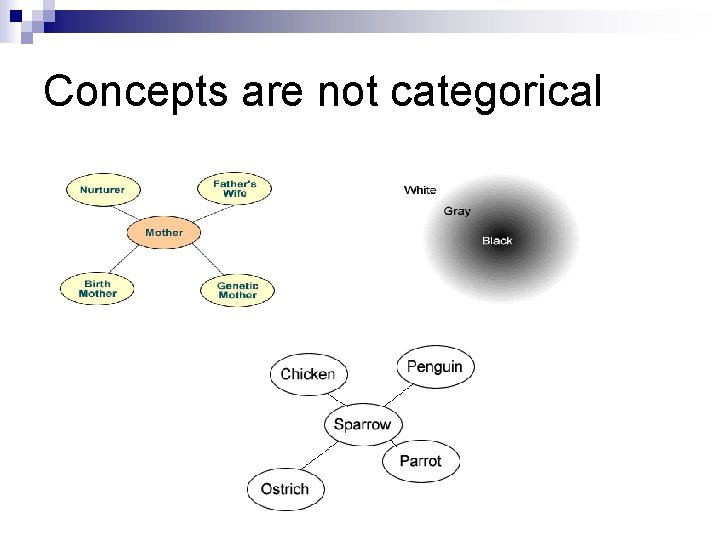 Concepts are not categorical

Nurturer
Father's Wife
Mother
Birth Mother
Genetic Mother

White
Gray
Black

Chicken
Penguin
Sparrow
Parrot
Ostrich